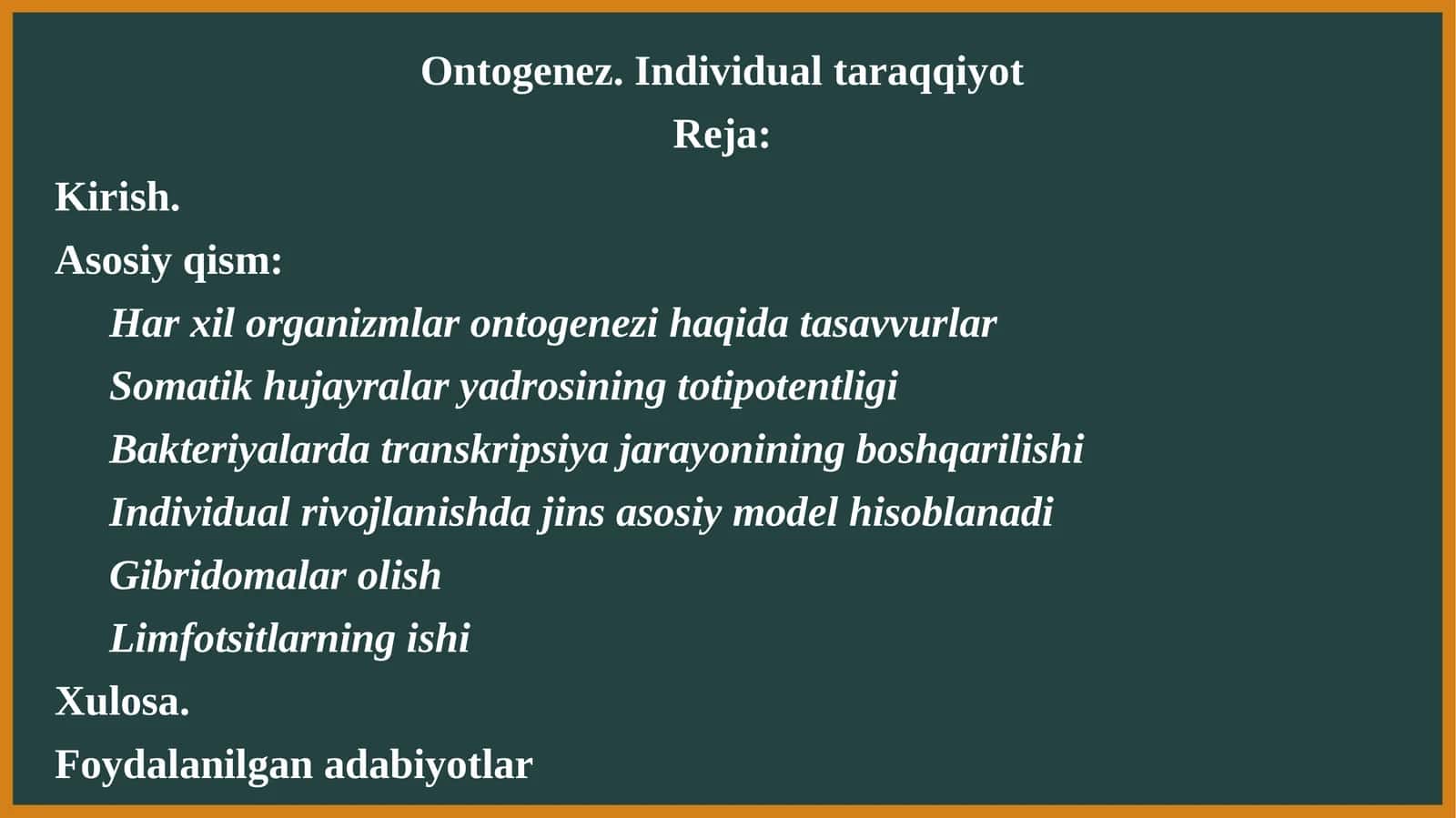 Ontogenez. Individual taraqqiyot
Reja:

Kirish.

Asosiy qism:

Har xil organizmlar ontogenezi haqida tasavvurlar

Somatik hujayralar yadrosining totipotentligi

Bakteriyalarda transkripsiya jarayonining boshqarilishi

Individual rivojlanishda jins asosiy model hisoblanadi

Gibridomalar olish

Limfotsitlarning ishi

Xulosa.

Foydalanilgan adabiyotlar